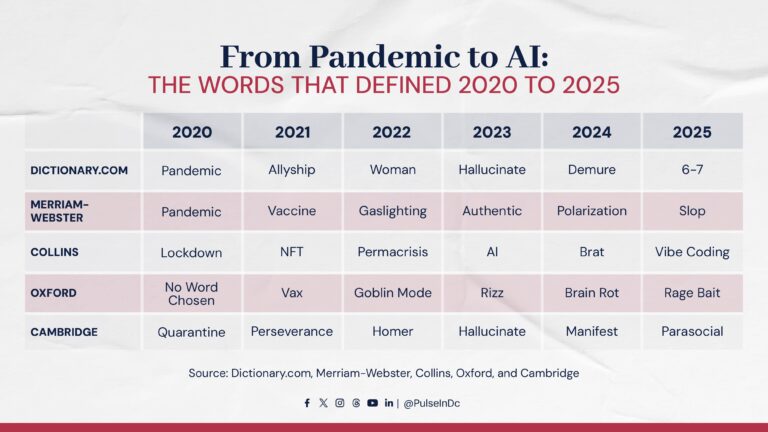 From Pandemic to AI:
THE WORDS THAT DEFINED 2020 TO 2025

| | 2020 | 2021 | 2022 | 2023 | 2024 | 2025 |
|---|---|---|---|---|---|---|
| DICTIONARY.COM | Pandemic | Allyship | Woman | Hallucinate | Demure | 6-7 |
| MERRIAM-WEBSTER | Pandemic | Vaccine | Gaslighting | Authentic | Polarization | Slop |
| COLLINS | Lockdown | NFT | Permacrisis | AI | Brat | Vibe Coding |
| OXFORD | No Word Chosen | Vax | Goblin Mode | Rizz | Brain Rot | Rage Bait |
| CAMBRIDGE | Quarantine | Perseverance | Homer | Hallucinate | Manifest | Parasocial |

Source: Dictionary.com, Merriam-Webster, Collins, Oxford, and Cambridge

| @PulseInDc